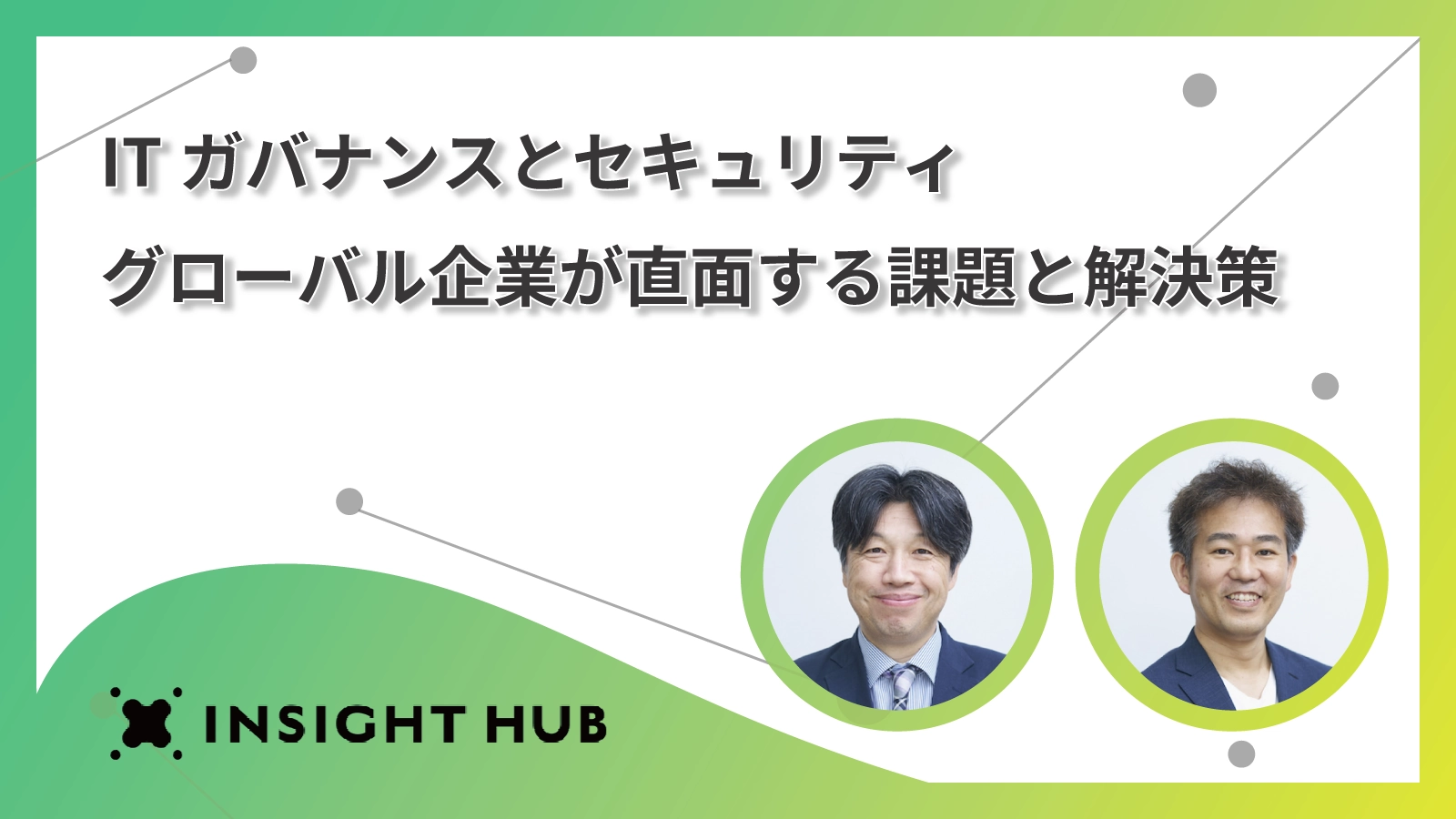 IT ガバナンスとセキュリティ
グローバル企業が直面する課題と解決策

INSIGHT HUB